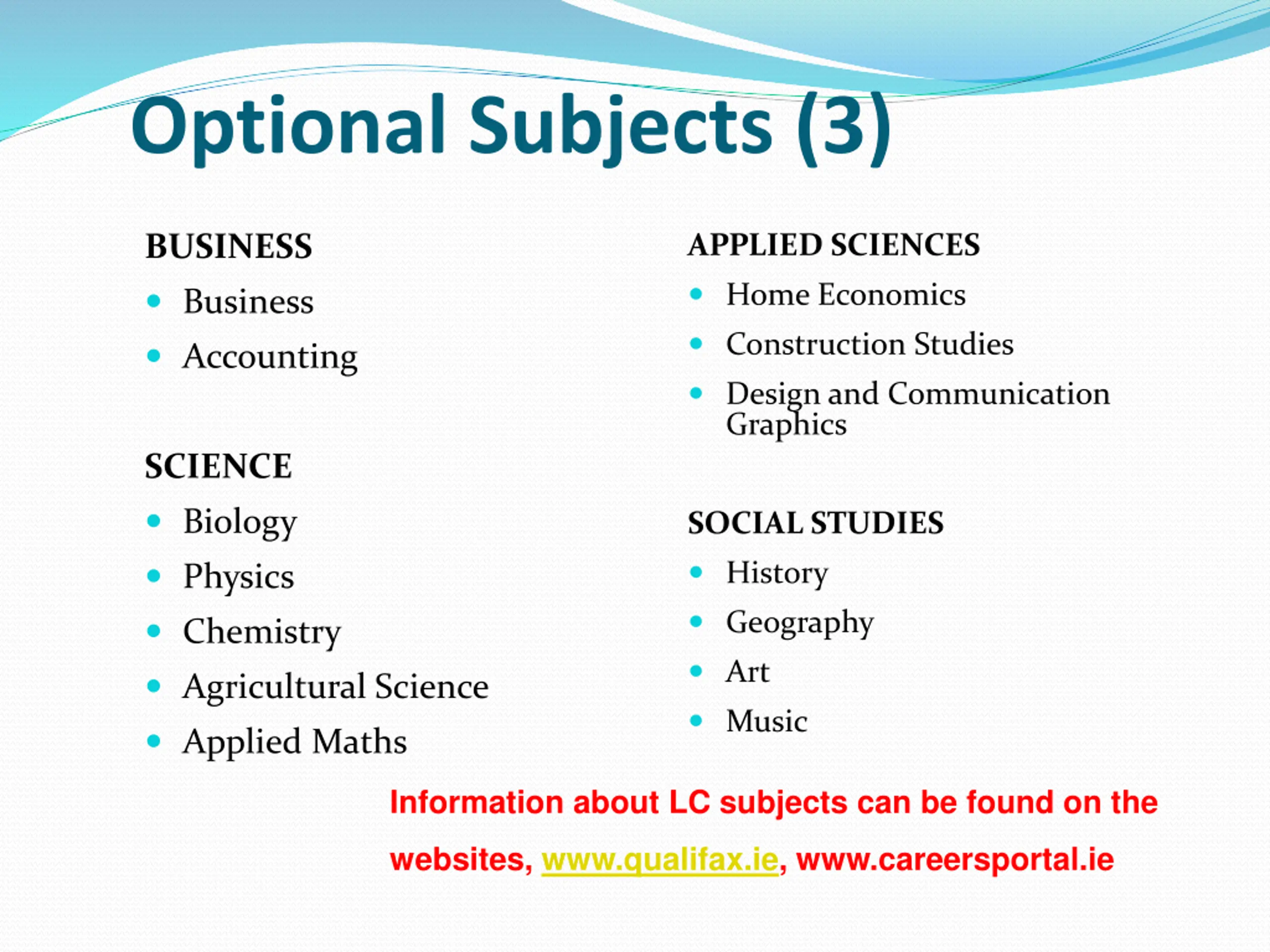 Optional Subjects (3)

BUSINESS
- Business
- Accounting

SCIENCE
- Biology
- Physics
- Chemistry
- Agricultural Science
- Applied Maths

APPLIED SCIENCES
- Home Economics
- Construction Studies
- Design and Communication Graphics

SOCIAL STUDIES
- History
- Geography
- Art
- Music

Information about LC subjects can be found on the websites, www.qualifax.ie, www.careersportal.ie